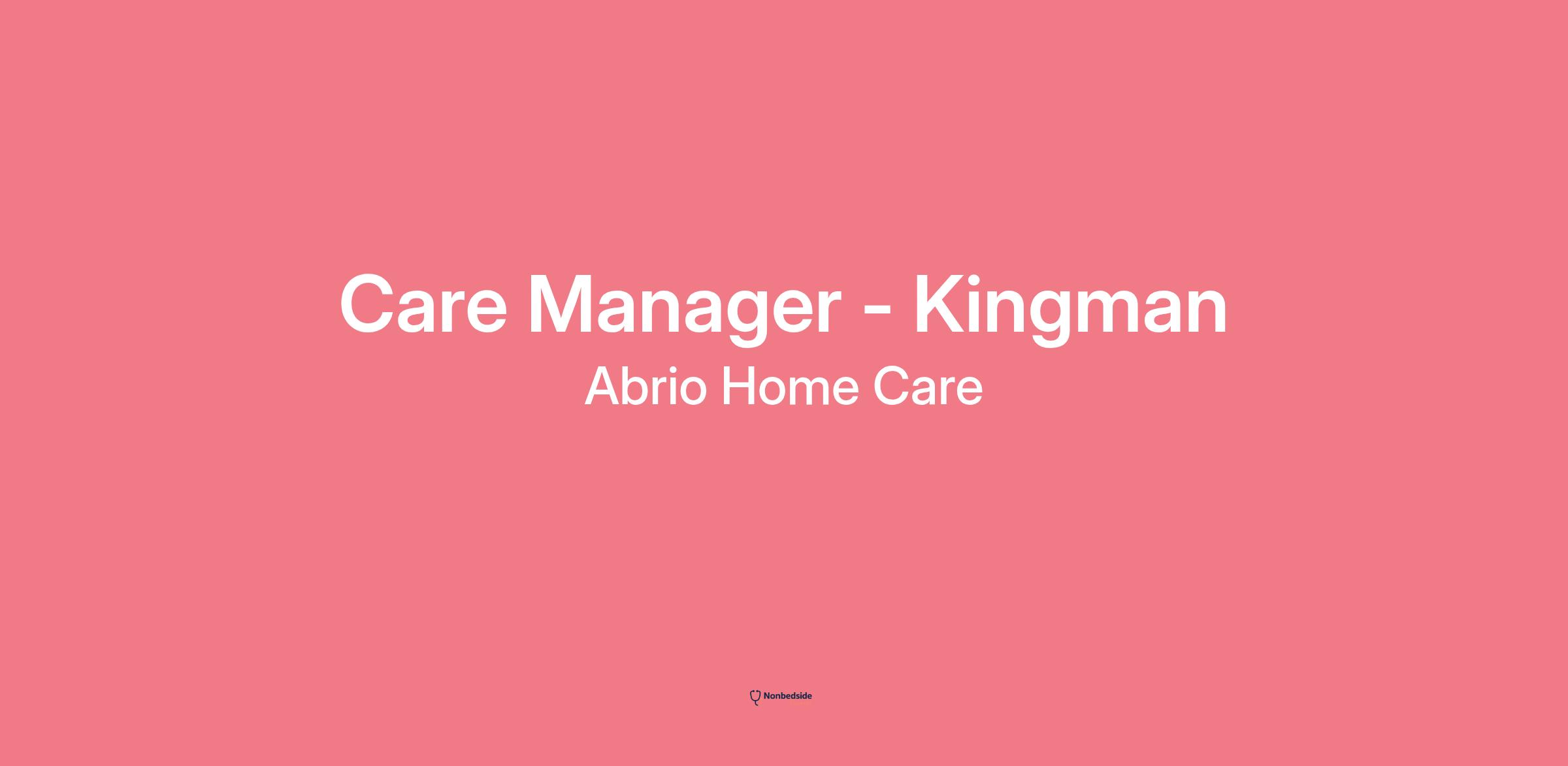 Care Manager - Kingman

Abrio Home Care

Nonbedside